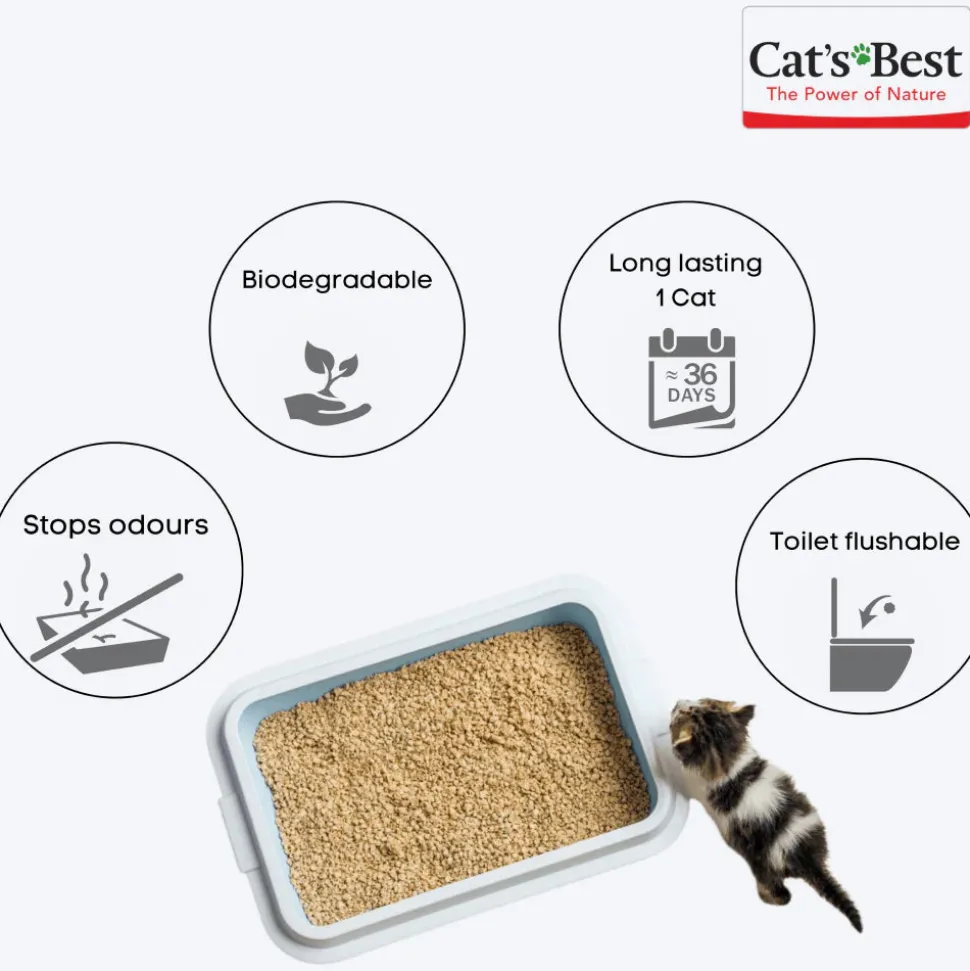 Cat's Best
The Power of Nature

Biodegradable

Long lasting
1 Cat

≈ 36
DAYS

Stops odours

Toilet flushable